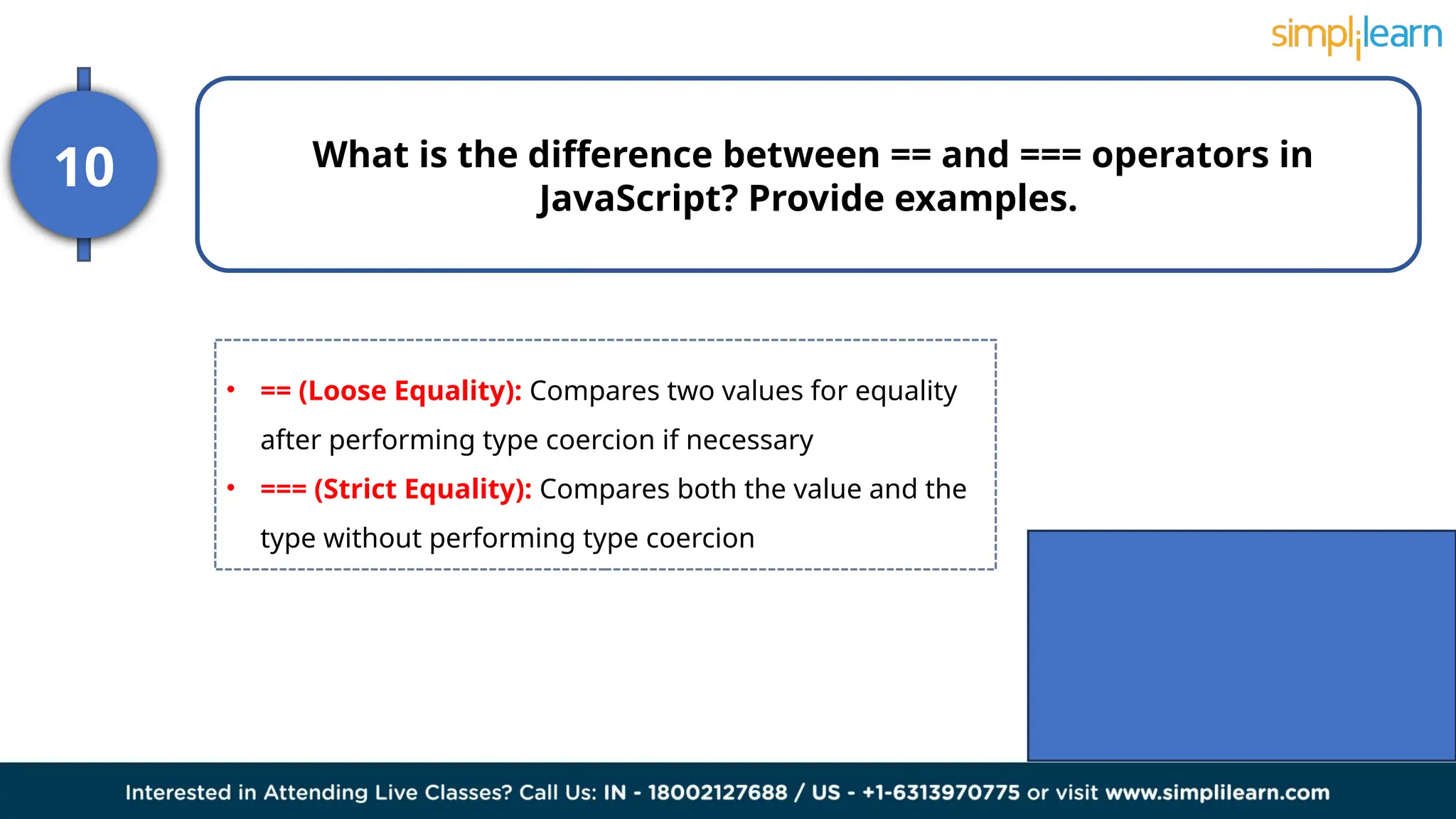 simplilearn

10

What is the difference between == and === operators in JavaScript? Provide examples.

• == (Loose Equality): Compares two values for equality after performing type coercion if necessary

• === (Strict Equality): Compares both the value and the type without performing type coercion

Interested in Attending Live Classes? Call Us: IN - 18002127688 / US - +1-6313970775 or visit www.simplilearn.com